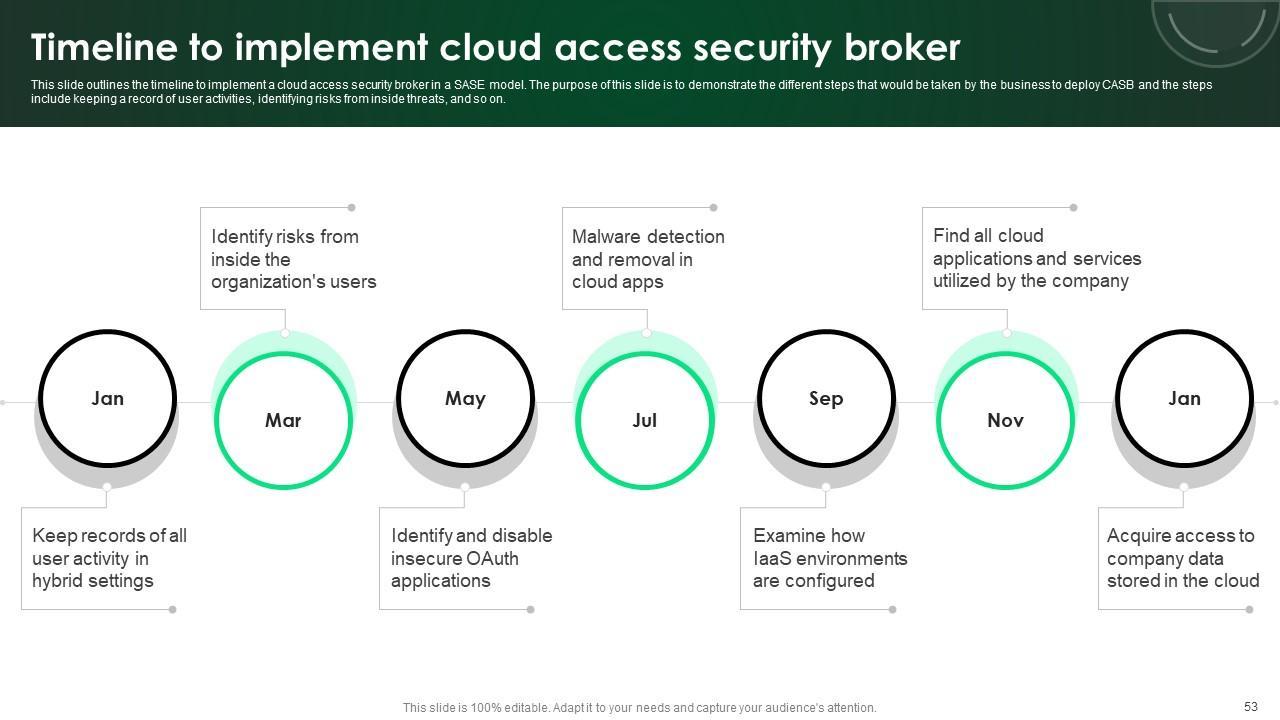 Timeline to implement cloud access security broker

This slide outlines the timeline to implement a cloud access security broker in a SASE model. The purpose of this slide is to demonstrate the different steps that would be taken by the business to deploy CASB and the steps include keeping a record of user activities, identifying risks from inside threats, and so on.

Identify risks from inside the organization's users

Malware detection and removal in cloud apps

Find all cloud applications and services utilized by the company

Jan

Mar

May

Jul

Sep

Nov

Jan

Keep records of all user activity in hybrid settings

Identify and disable insecure OAuth applications

Examine how IaaS environments are configured

Acquire access to company data stored in the cloud

This slide is 100% editable. Adapt it to your needs and capture your audience's attention.

53